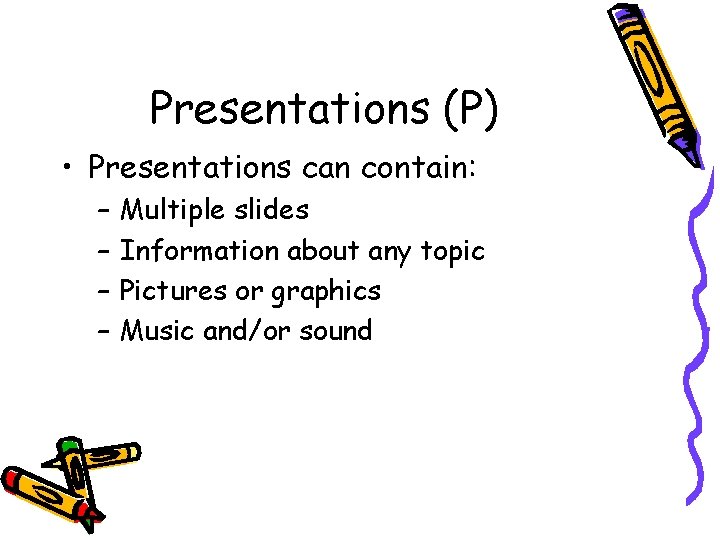 Presentations (P)

• Presentations can contain:
– Multiple slides
– Information about any topic
– Pictures or graphics
– Music and/or sound